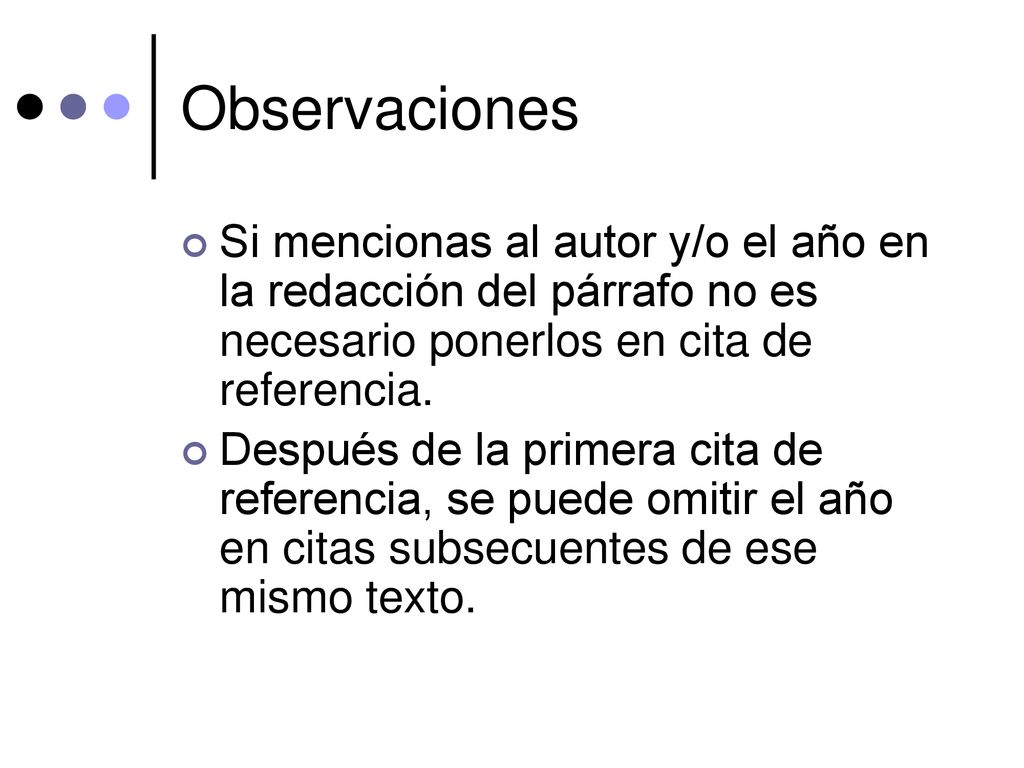 Observaciones

Si mencionas al autor y/o el año en la redacción del párrafo no es necesario ponerlos en cita de referencia.

Después de la primera cita de referencia, se puede omitir el año en citas subsecuentes de ese mismo texto.